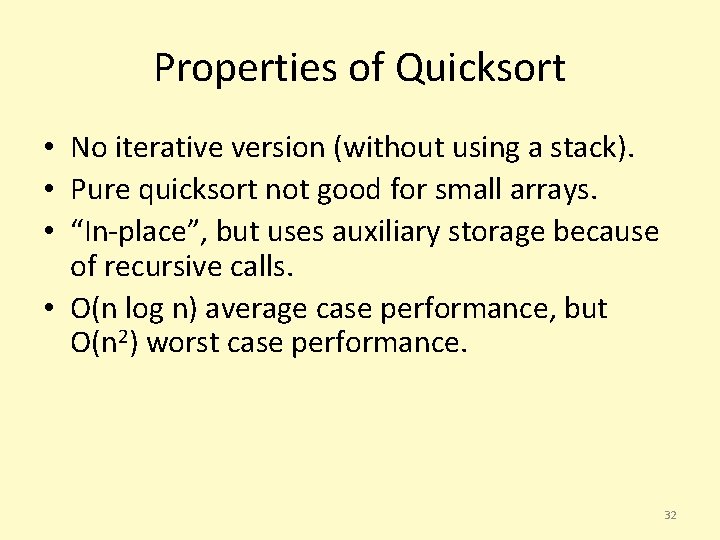 Properties of Quicksort

• No iterative version (without using a stack).
• Pure quicksort not good for small arrays.
• “In-place”, but uses auxiliary storage because of recursive calls.
• O(n log n) average case performance, but O($n^2$) worst case performance.

32